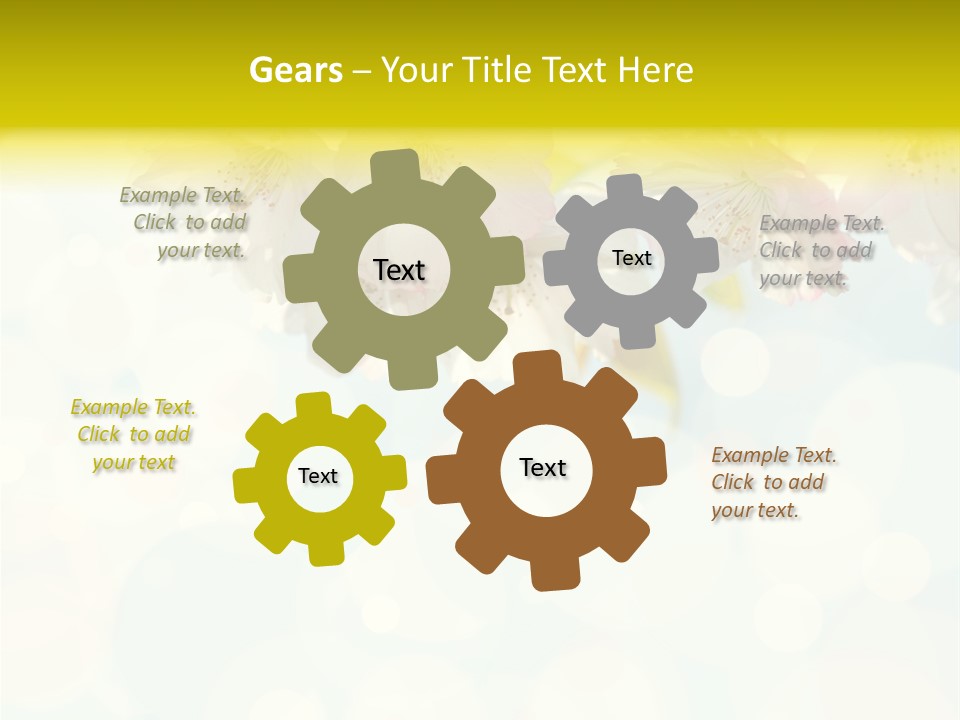 Gears – Your Title Text Here

Example Text. Click to add your text.

Text

Text

Example Text. Click to add your text.

Example Text. Click to add your text

Text

Text

Example Text. Click to add your text.